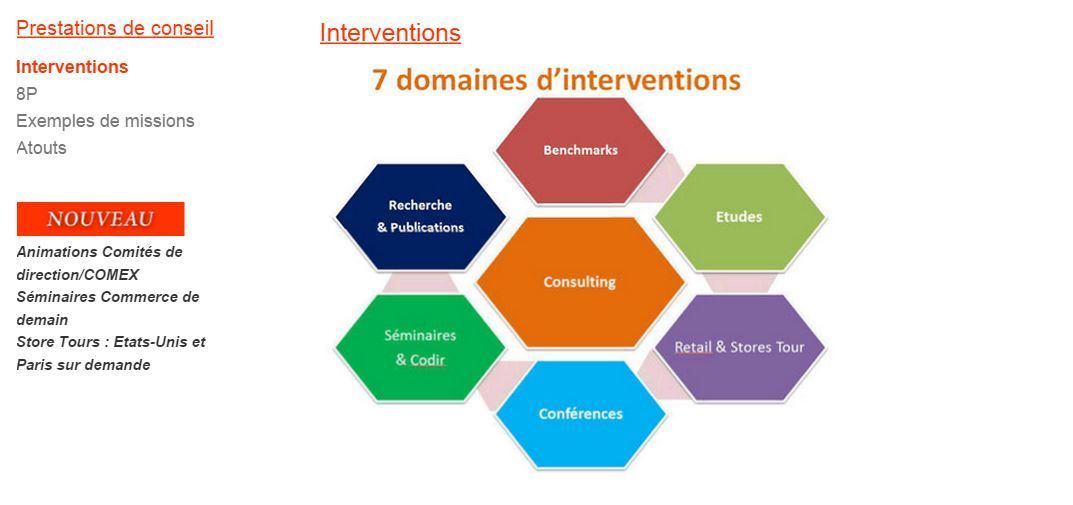 Prestations de conseil

Interventions
8P
Exemples de missions
Atouts

NOUVEAU

Animations Comités de direction/COMEX
Séminaires Commerce de demain
Store Tours : Etats-Unis et Paris sur demande

Interventions

7 domaines d'interventions

Benchmarks

Recherche & Publications

Etudes

Consulting

Séminaires & Codir

Retail & Stores Tour

Conférences